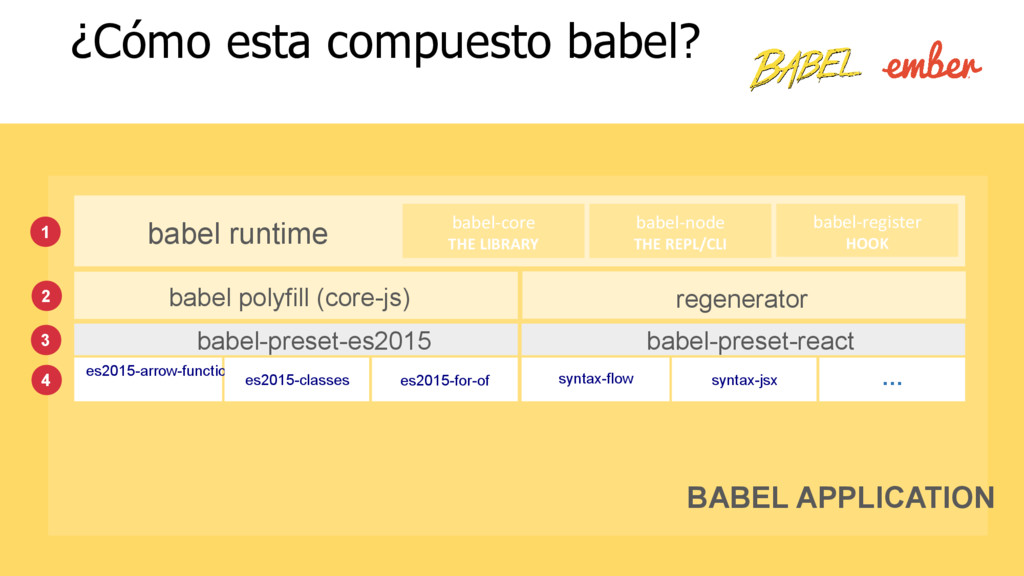 ¿Cómo esta compuesto babel?

BABEL ember

1 babel runtime

babel-core
THE LIBRARY

babel-node
THE REPL/CLI

babel-register
HOOK

2 babel polyfill (core-js)

regenerator

3 babel-preset-es2015

babel-preset-react

4 es2015-arrow-functio

es2015-classes

es2015-for-of

syntax-flow

syntax-jsx

...

BABEL APPLICATION